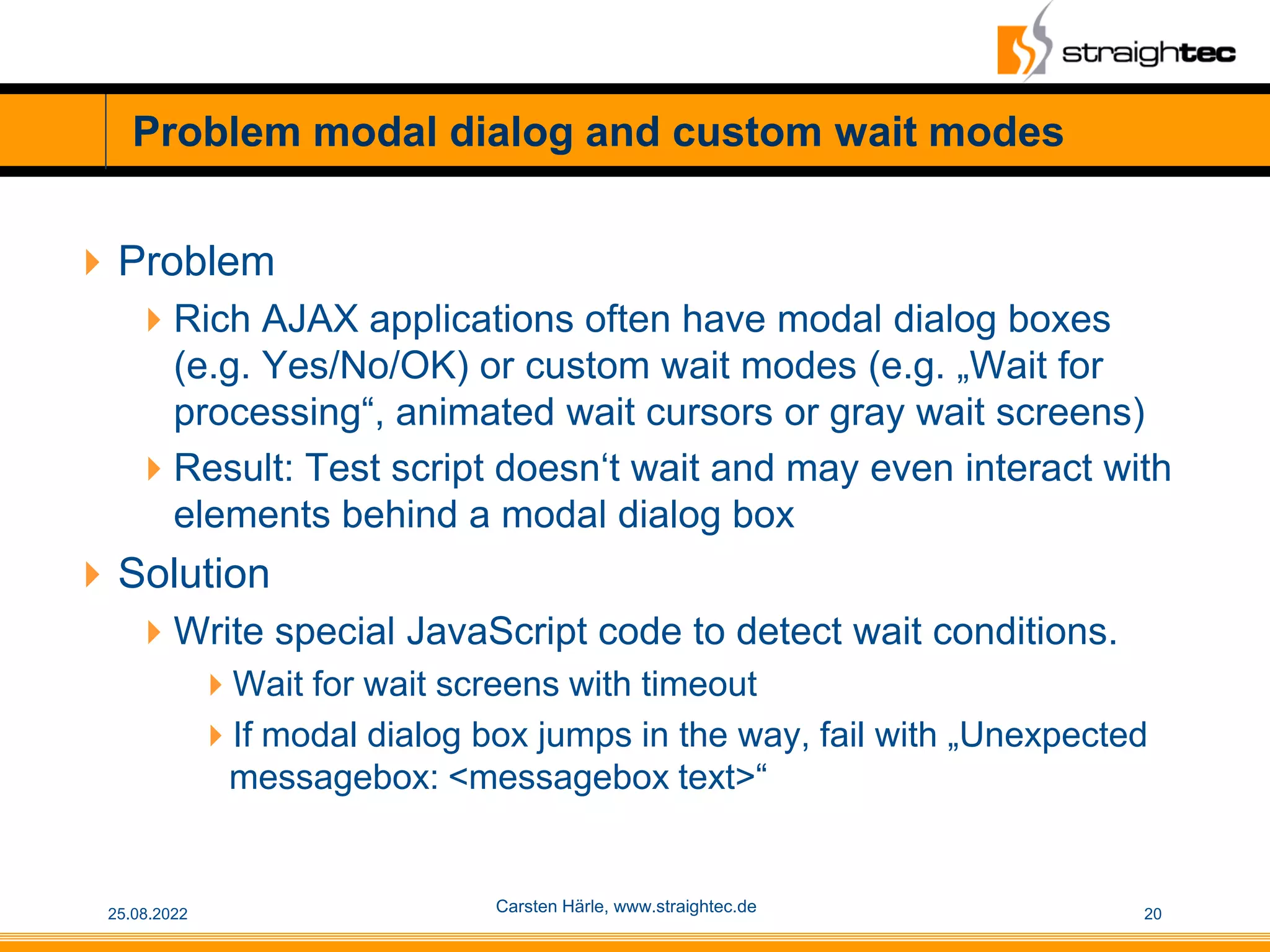 straightec

Problem modal dialog and custom wait modes

Problem

Rich AJAX applications often have modal dialog boxes (e.g. Yes/No/OK) or custom wait modes (e.g. „Wait for processing“, animated wait cursors or gray wait screens)

Result: Test script doesn‘t wait and may even interact with elements behind a modal dialog box

Solution

Write special JavaScript code to detect wait conditions.

Wait for wait screens with timeout

If modal dialog box jumps in the way, fail with „Unexpected messagebox: <messagebox text>“

25.08.2022

Carsten Härle, www.straightec.de

20